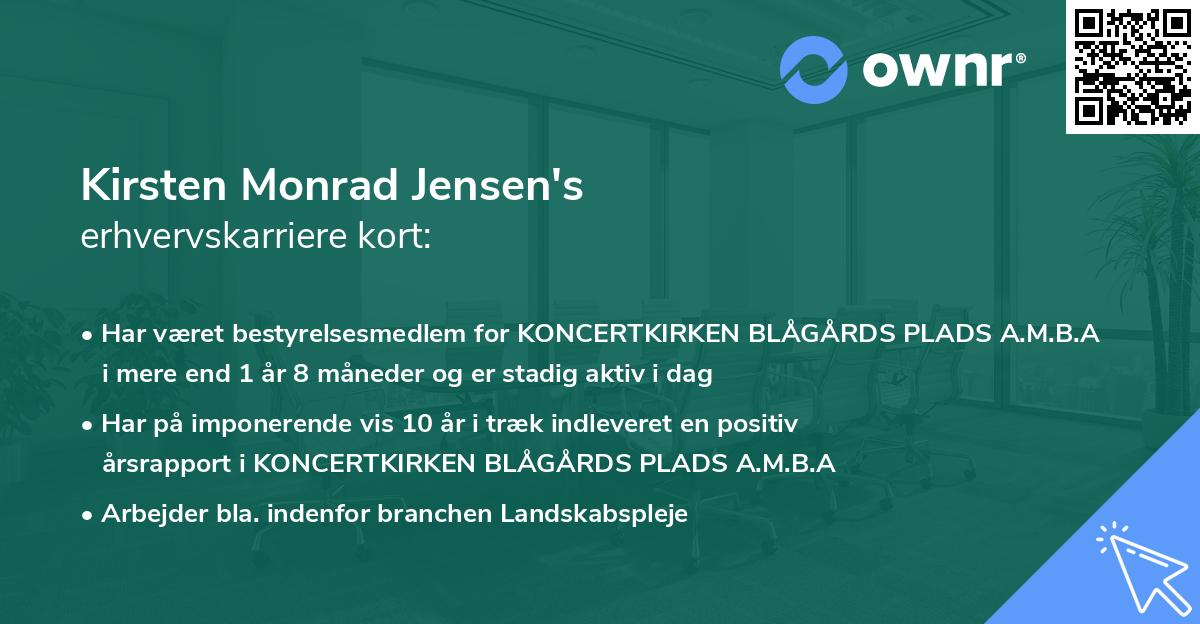 ownr®

Kirsten Monrad Jensen's
erhvervskarriere kort:

• Har været bestyrelsesmedlem for KONCERTKIRKEN BLÅGÅRDS PLADS A.M.B.A i mere end 1 år 8 måneder og er stadig aktiv i dag

• Har på imponerende vis 10 år i træk indleveret en positiv årsrapport i KONCERTKIRKEN BLÅGÅRDS PLADS A.M.B.A

• Arbejder bla. indenfor branchen Landskabspleje